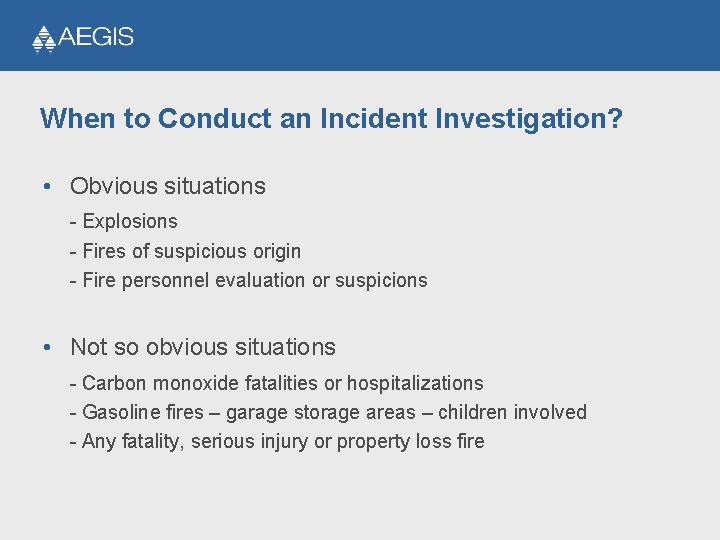 AEGIS

When to Conduct an Incident Investigation?

• Obvious situations

- Explosions
- Fires of suspicious origin
- Fire personnel evaluation or suspicions

• Not so obvious situations

- Carbon monoxide fatalities or hospitalizations
- Gasoline fires – garage storage areas – children involved
- Any fatality, serious injury or property loss fire